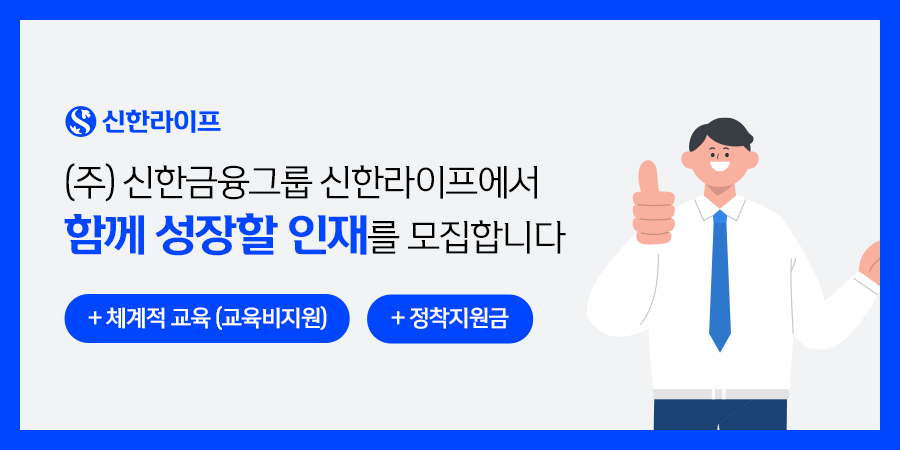 신한라이프

(주) 신한금융그룹 신한라이프에서
함께 성장할 인재를 모집합니다

+ 체계적 교육 (교육비지원)

+ 정착지원금